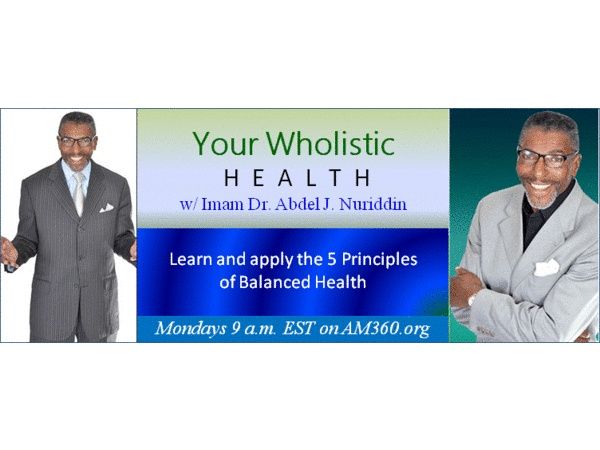 Your Wholistic
HEALTH
w/ Imam Dr. Abdel J. Nuriddin

Learn and apply the 5 Principles of Balanced Health

Mondays 9 a.m. EST on AM360.org